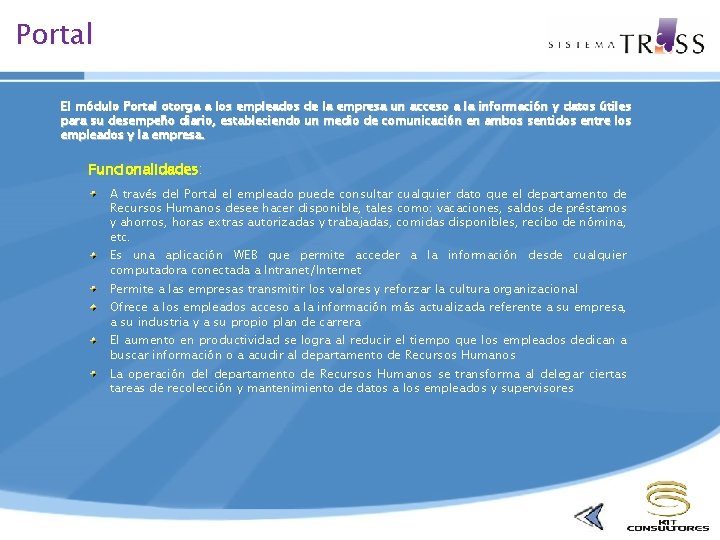 Portal

SISTEMA TRESS

El módulo Portal otorga a los empleados de la empresa un acceso a la información y datos útiles para su desempeño diario, estableciendo un medio de comunicación en ambos sentidos entre los empleados y la empresa.

Funcionalidades:

A través del Portal el empleado puede consultar cualquier dato que el departamento de Recursos Humanos desee hacer disponible, tales como: vacaciones, saldos de préstamos y ahorros, horas extras autorizadas y trabajadas, comidas disponibles, recibo de nómina, etc.

Es una aplicación WEB que permite acceder a la información desde cualquier computadora conectada a Intranet/Internet

Permite a las empresas transmitir los valores y reforzar la cultura organizacional

Ofrece a los empleados acceso a la información más actualizada referente a su empresa, a su industria y a su propio plan de carrera

El aumento en productividad se logra al reducir el tiempo que los empleados dedican a buscar información o a acudir al departamento de Recursos Humanos

La operación del departamento de Recursos Humanos se transforma al delegar ciertas tareas de recolección y mantenimiento de datos a los empleados y supervisores

KIT CONSULTORES